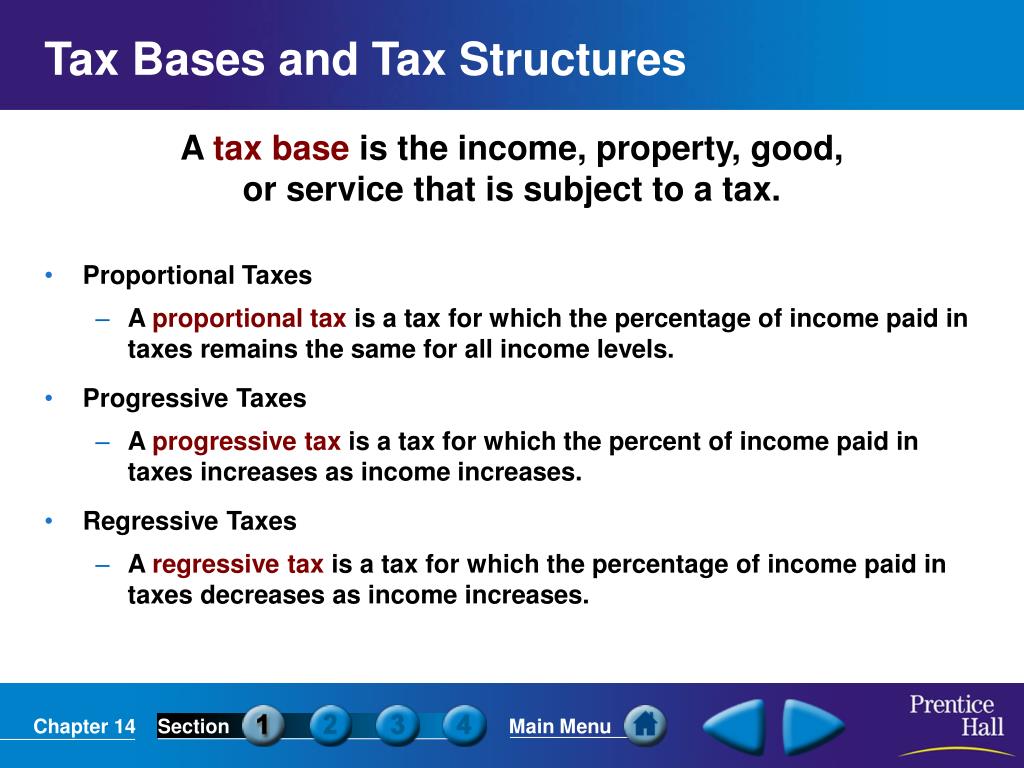 Tax Bases and Tax Structures

A tax base is the income, property, good, or service that is subject to a tax.

• Proportional Taxes
– A proportional tax is a tax for which the percentage of income paid in taxes remains the same for all income levels.

• Progressive Taxes
– A progressive tax is a tax for which the percent of income paid in taxes increases as income increases.

• Regressive Taxes
– A regressive tax is a tax for which the percentage of income paid in taxes decreases as income increases.

Chapter 14 Section 1 2 3 4 Main Menu

Prentice Hall